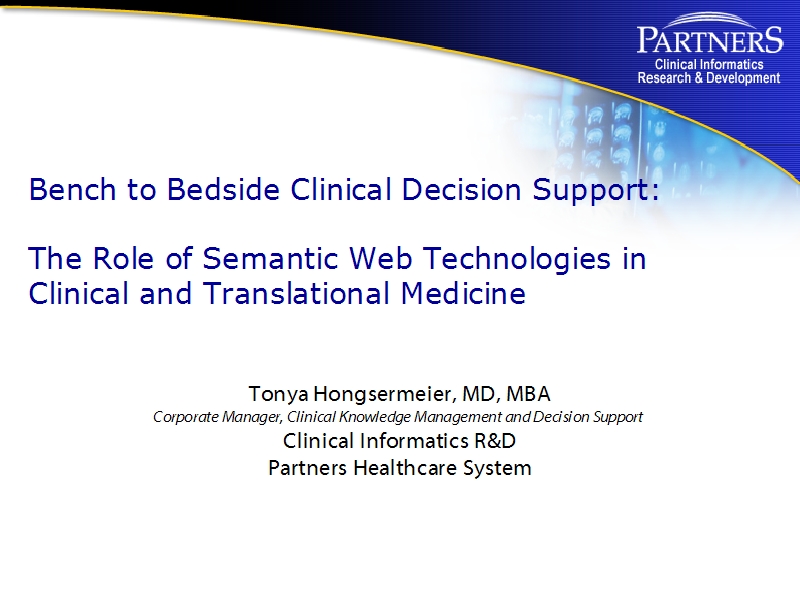 PARTNERS
Clinical Informatics
Research & Development

Bench to Bedside Clinical Decision Support:

The Role of Semantic Web Technologies in Clinical and Translational Medicine

Tonya Hongsermeier, MD, MBA
Corporate Manager, Clinical Knowledge Management and Decision Support
Clinical Informatics R&D
Partners Healthcare System